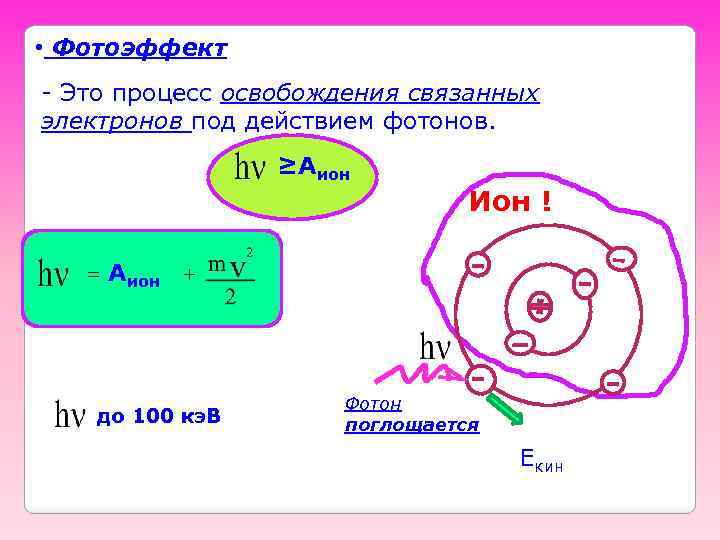 • Фотоэффект

- Это процесс освобождения связанных электронов под действием фотонов.

$h\nu \geq A_{ион}$

Ион !

$h\nu = A_{ион} + \frac{mv^2}{2}$

$h\nu$

$h\nu$ до 100 кэВ

Фотон поглощается

$E_{кин}$